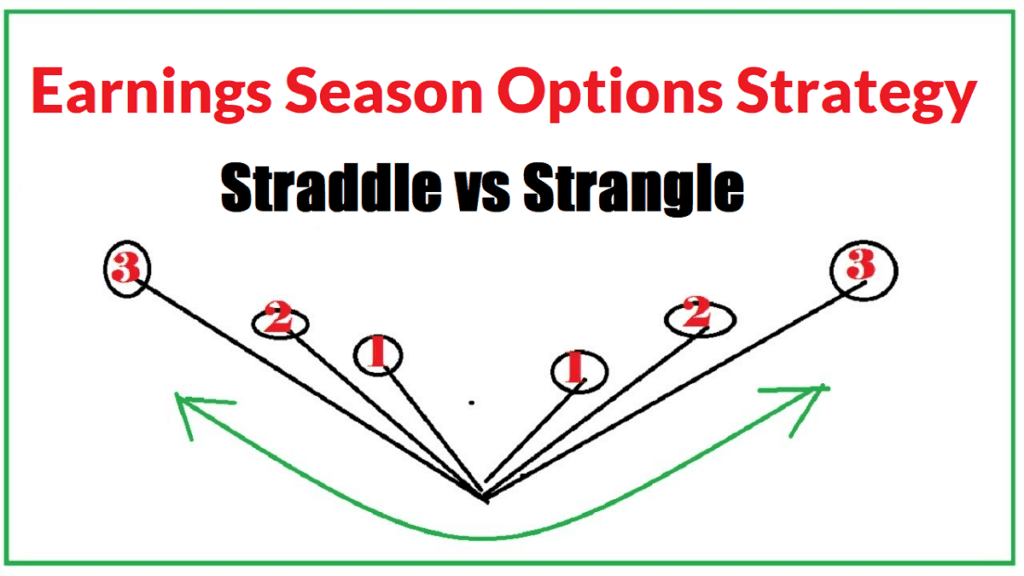 Earnings Season Options Strategy

Straddle vs Strangle

3

2

1

1

2

3